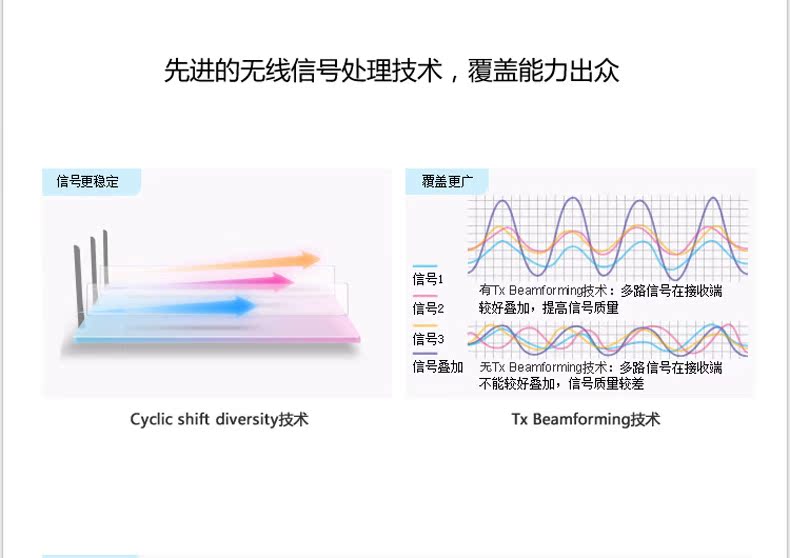 先进的无线信号处理技术，覆盖能力出众

信号更稳定

Cyclic shift diversity技术

覆盖更广

信号1

信号2

信号3

信号叠加

有Tx Beamforming技术：多路信号在接收端较好叠加，提高信号质量

无Tx Beamforming技术：多路信号在接收端不能较好叠加，信号质量较差

Tx Beamforming技术